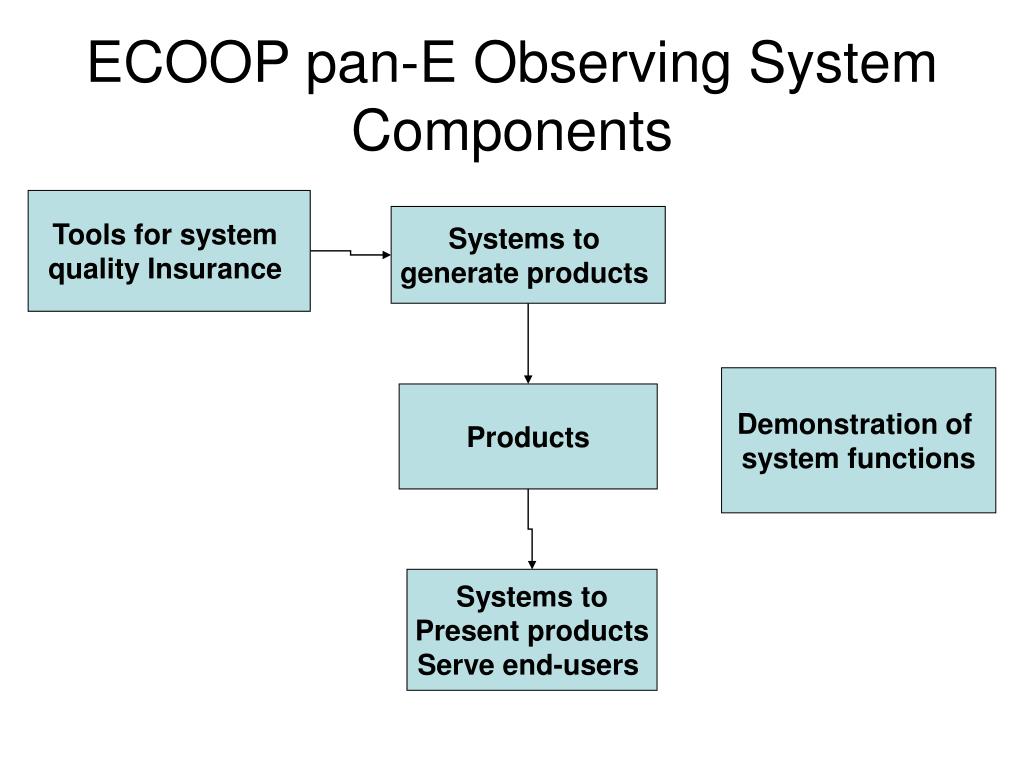 ECOOP pan-E Observing System Components

Tools for system quality Insurance

Systems to generate products

Products

Demonstration of system functions

Systems to Present products Serve end-users